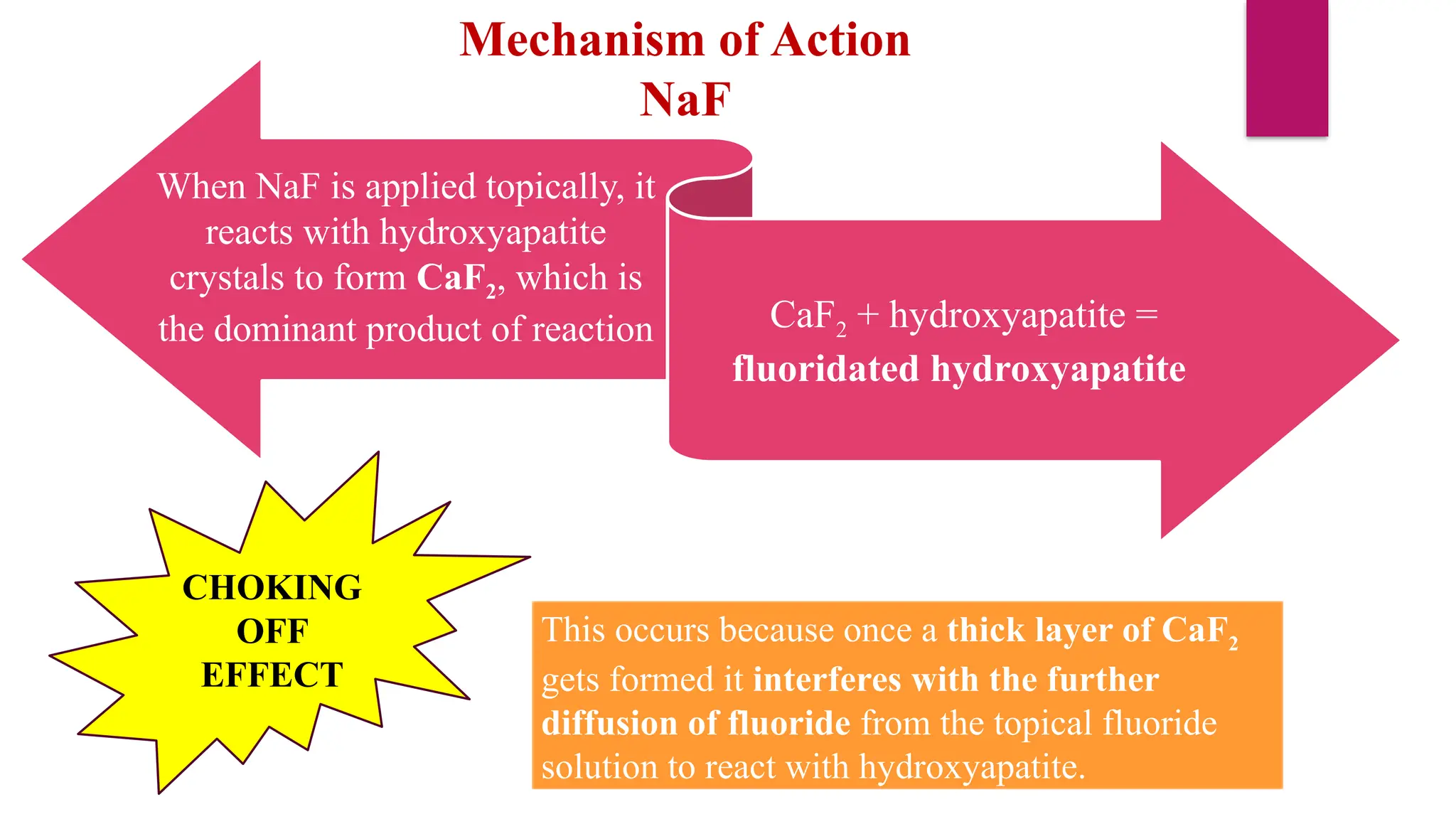 Mechanism of Action
NaF

When NaF is applied topically, it reacts with hydroxyapatite crystals to form $CaF_2$, which is the dominant product of reaction

$CaF_2$ + hydroxyapatite = fluoridated hydroxyapatite

CHOKING OFF EFFECT

This occurs because once a thick layer of $CaF_2$ gets formed it interferes with the further diffusion of fluoride from the topical fluoride solution to react with hydroxyapatite.